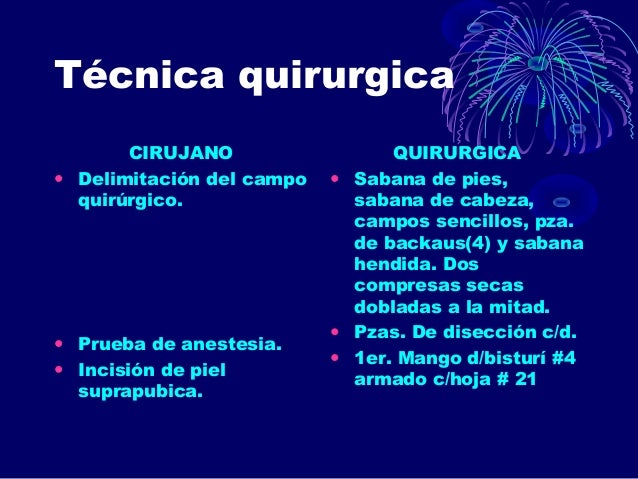 Técnica quirurgica

CIRUJANO

• Delimitación del campo quirúrgico.

• Prueba de anestesia.
• Incisión de piel suprapubica.

QUIRURGICA

• Sabana de pies, sabana de cabeza, campos sencillos, pza. de backaus(4) y sabana hendida. Dos compresas secas dobladas a la mitad.
• Pzas. De disección c/d.
• 1er. Mango d/bisturí #4 armado c/hoja # 21